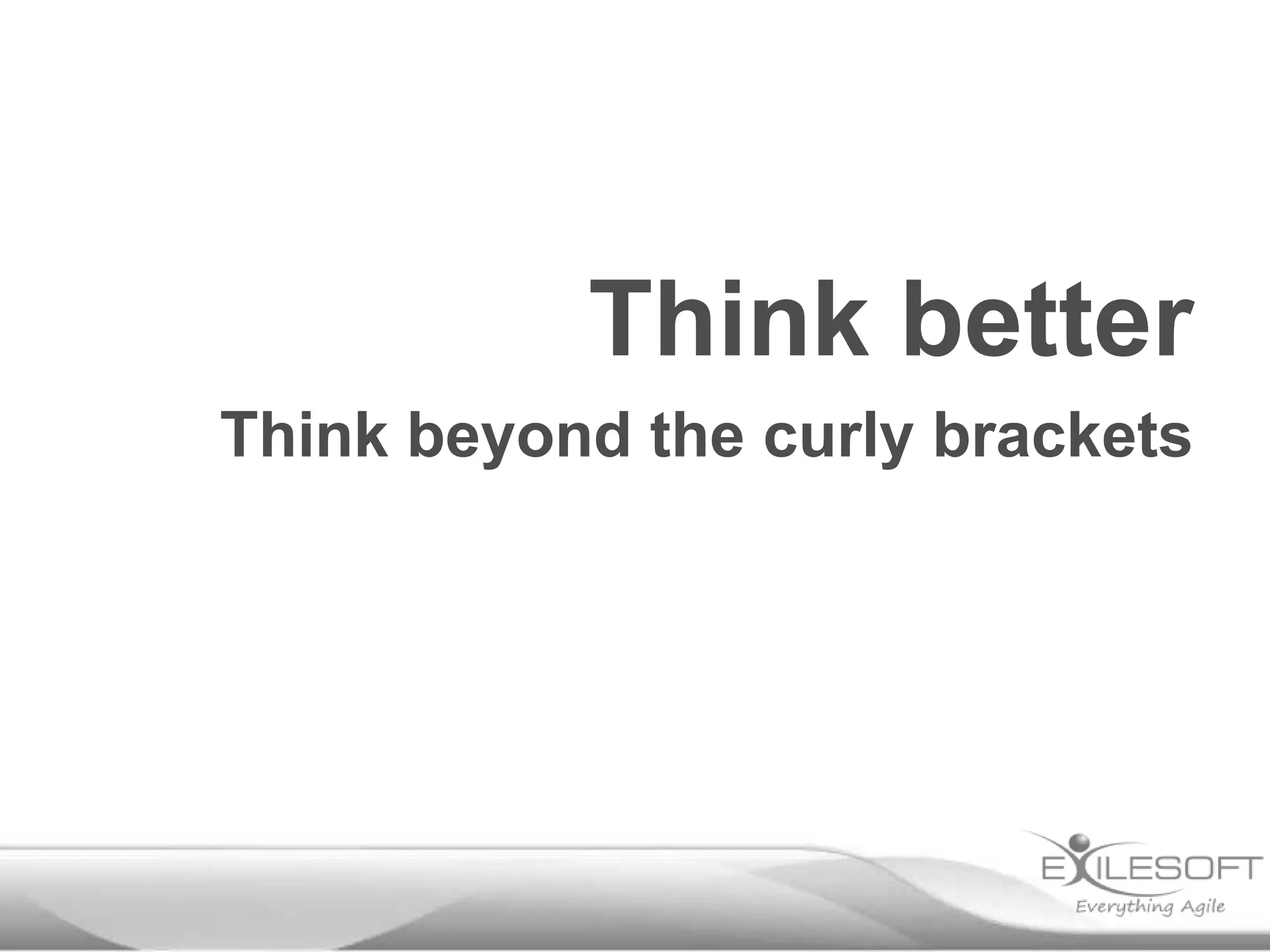 Think better

Think beyond the curly brackets

EXILESOFT
Everything Agile